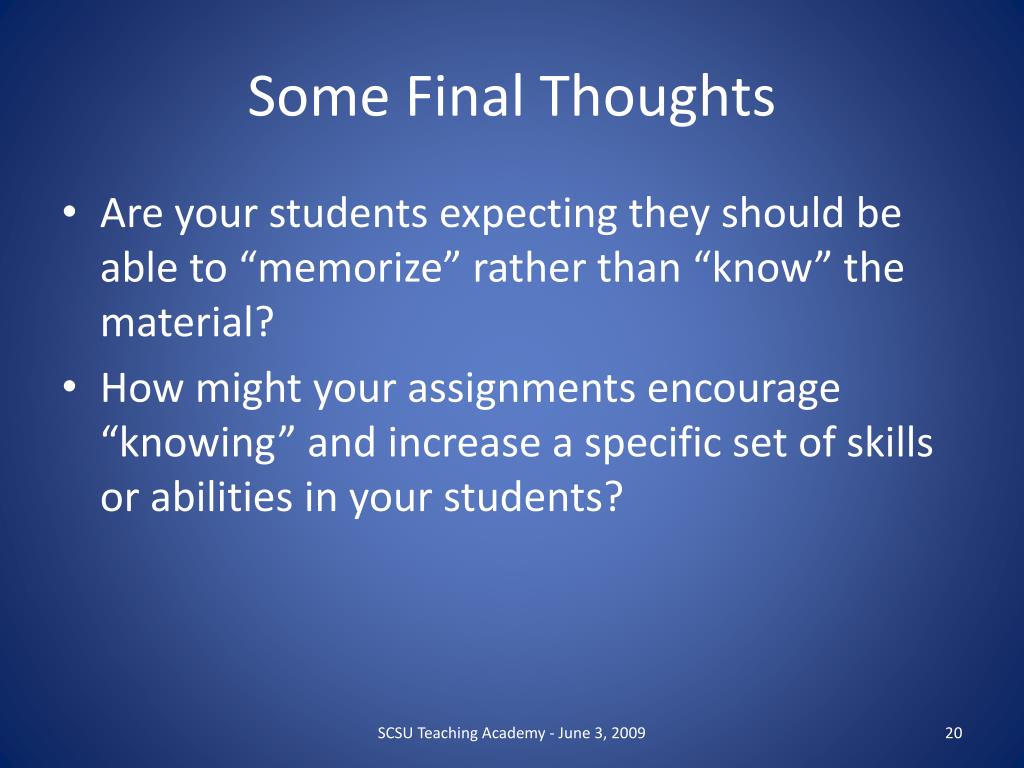 Some Final Thoughts

• Are your students expecting they should be able to “memorize” rather than “know” the material?

• How might your assignments encourage “knowing” and increase a specific set of skills or abilities in your students?

SCSU Teaching Academy - June 3, 2009

20